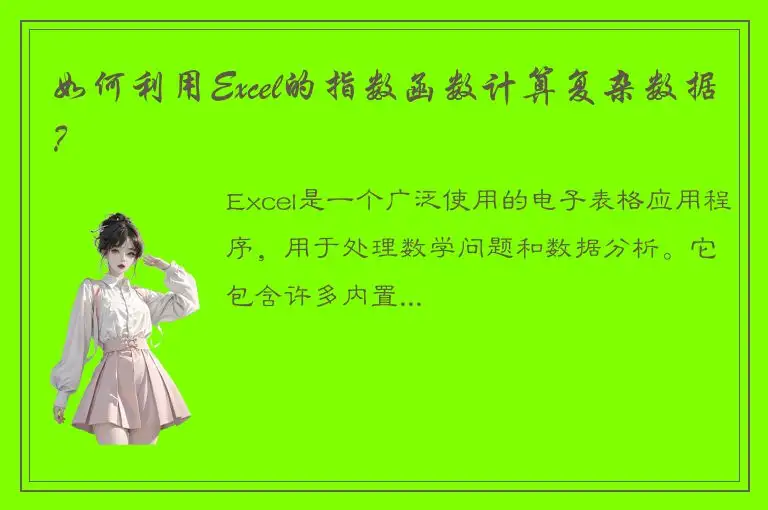 如何利用Excel的指数函数计算复杂数据?

Excel是一个广泛使用的电子表格应用程序，用于处理数学问题和数据分析。它包含许多内置...